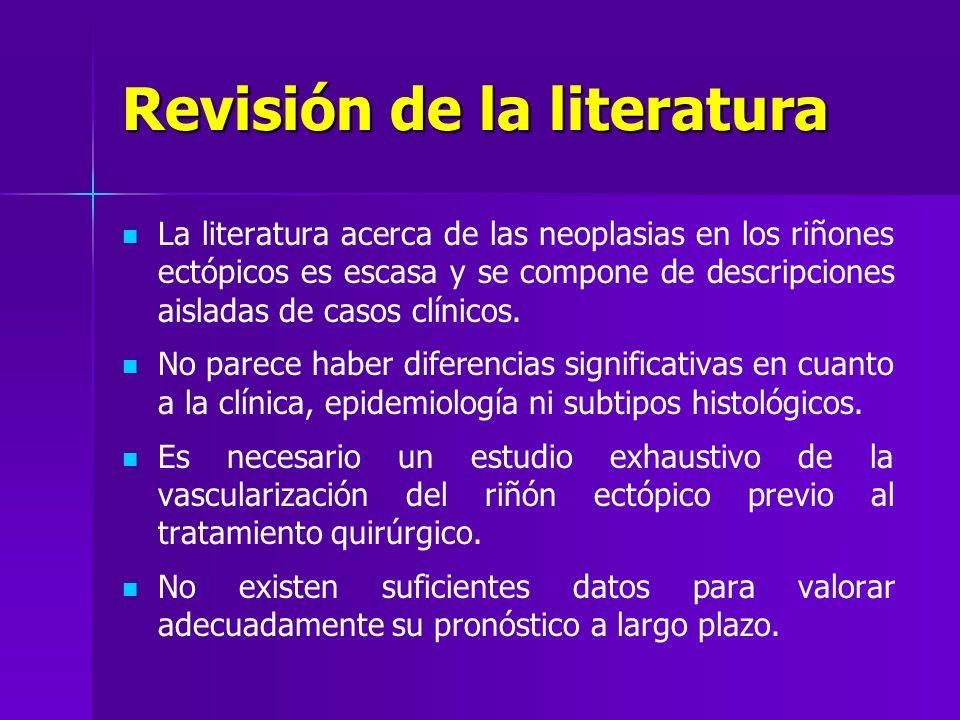 Revisión de la literatura

- La literatura acerca de las neoplasias en los riñones ectópicos es escasa y se compone de descripciones aisladas de casos clínicos.
- No parece haber diferencias significativas en cuanto a la clínica, epidemiología ni subtipos histológicos.
- Es necesario un estudio exhaustivo de la vascularización del riñón ectópico previo al tratamiento quirúrgico.
- No existen suficientes datos para valorar adecuadamente su pronóstico a largo plazo.